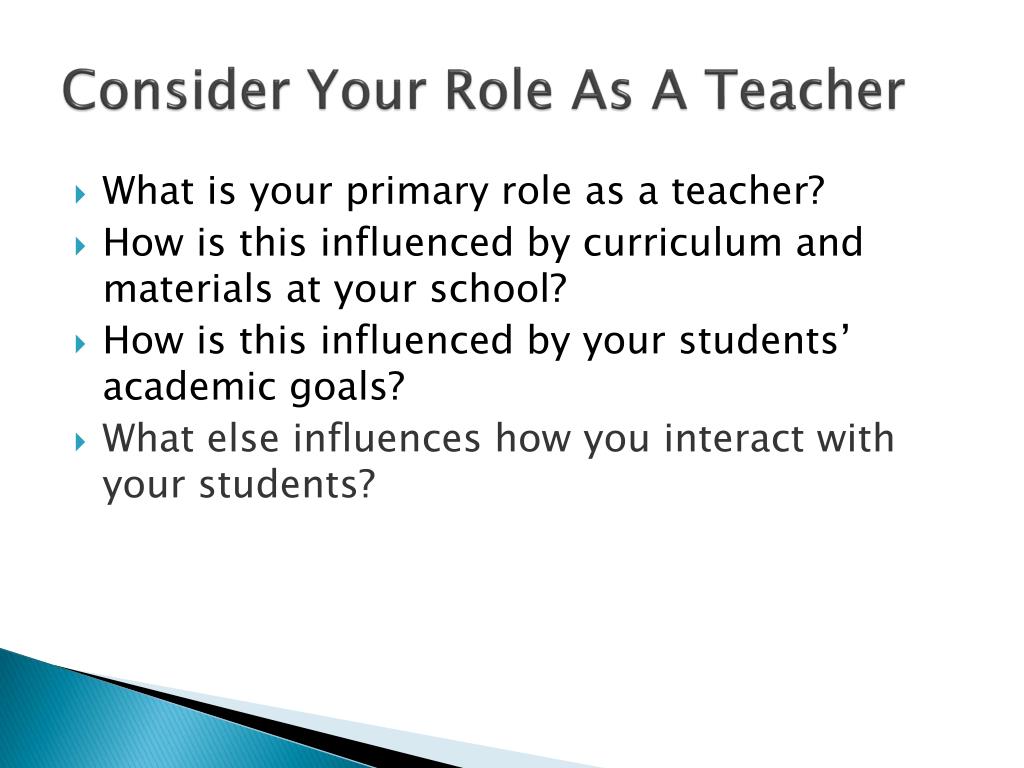 Consider Your Role As A Teacher

What is your primary role as a teacher?

How is this influenced by curriculum and materials at your school?

How is this influenced by your students' academic goals?

What else influences how you interact with your students?